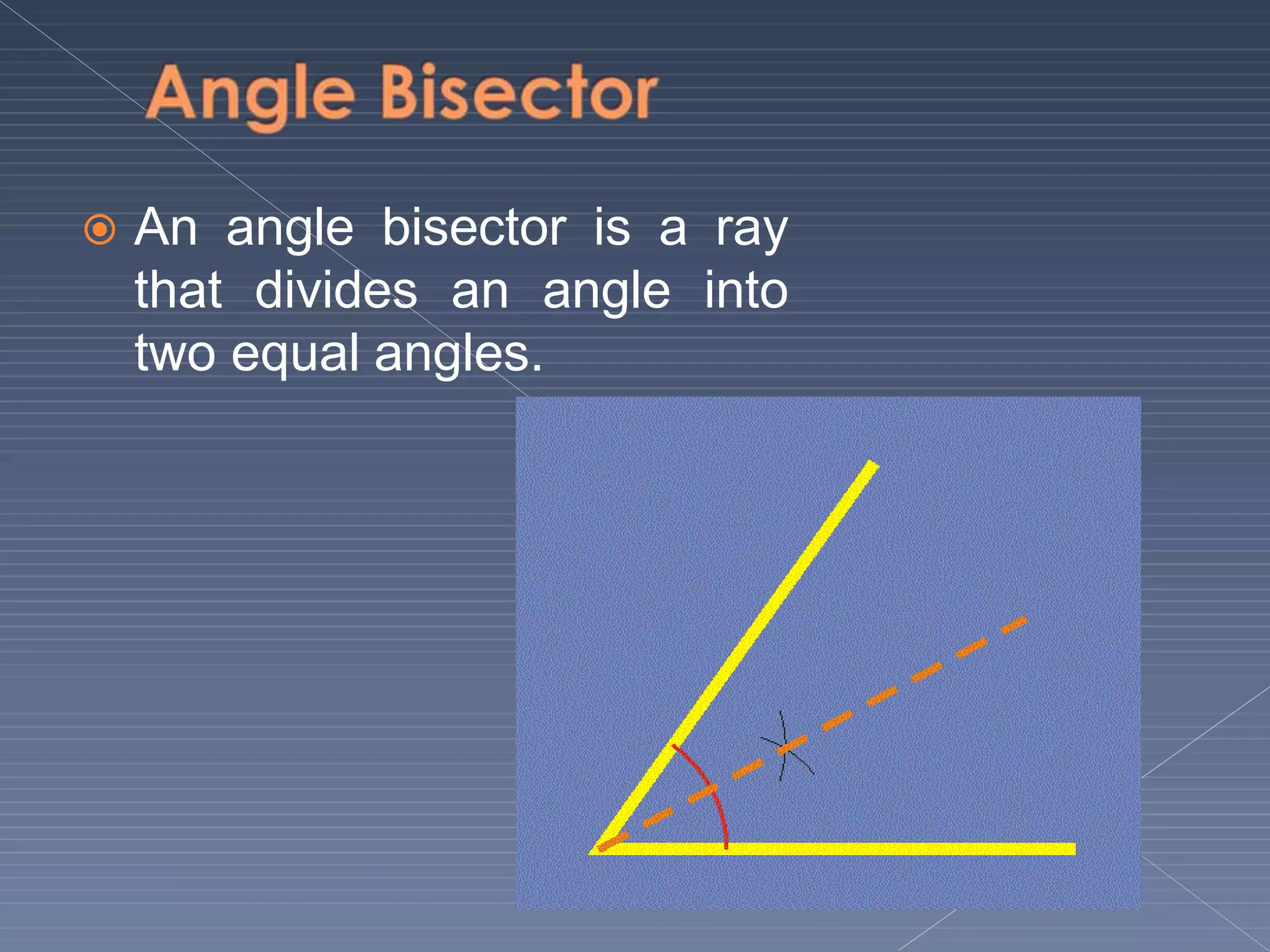 Angle Bisector

An angle bisector is a ray that divides an angle into two equal angles.